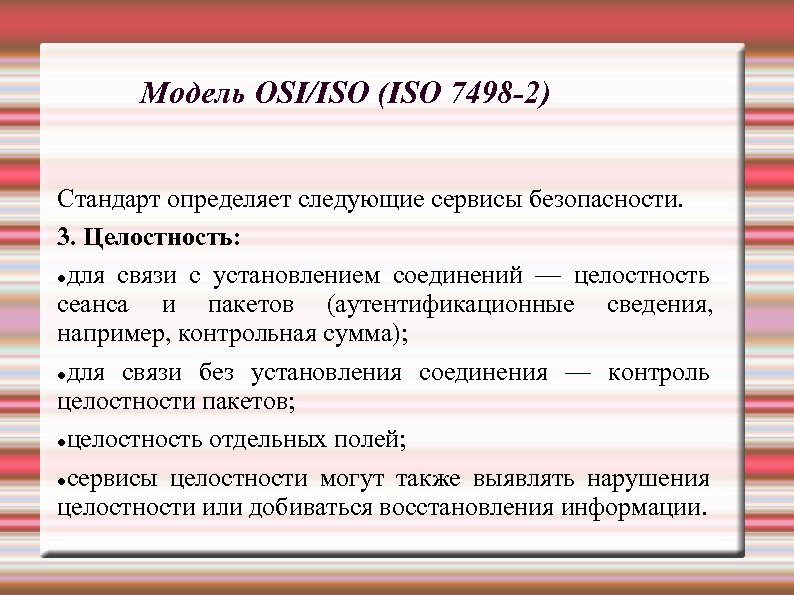 Модель OSI/ISO (ISO 7498-2)

Стандарт определяет следующие сервисы безопасности.

3. Целостность:

•для связи с установлением соединений — целостность сеанса и пакетов (аутентификационные сведения, например, контрольная сумма);

•для связи без установления соединения — контроль целостности пакетов;

•целостность отдельных полей;

•сервисы целостности могут также выявлять нарушения целостности или добиваться восстановления информации.